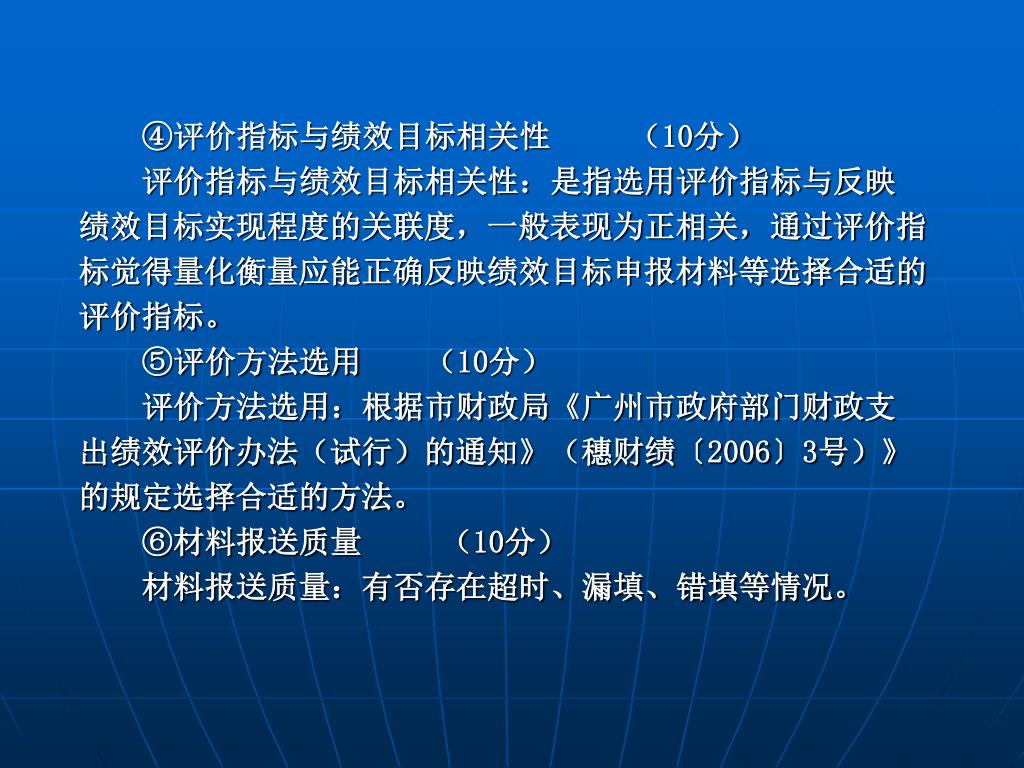 ④评价指标与绩效目标相关性　　（10分）

评价指标与绩效目标相关性：是指选用评价指标与反映绩效目标实现程度的关联度，一般表现为正相关，通过评价指标觉得量化衡量应能正确反映绩效目标申报材料等选择合适的评价指标。

⑤评价方法选用　　（10分）

评价方法选用：根据市财政局《广州市政府部门财政支出绩效评价办法（试行）的通知》（穗财绩〔2006〕3号）》的规定选择合适的方法。

⑥材料报送质量　　（10分）

材料报送质量：有否存在超时、漏填、错填等情况。